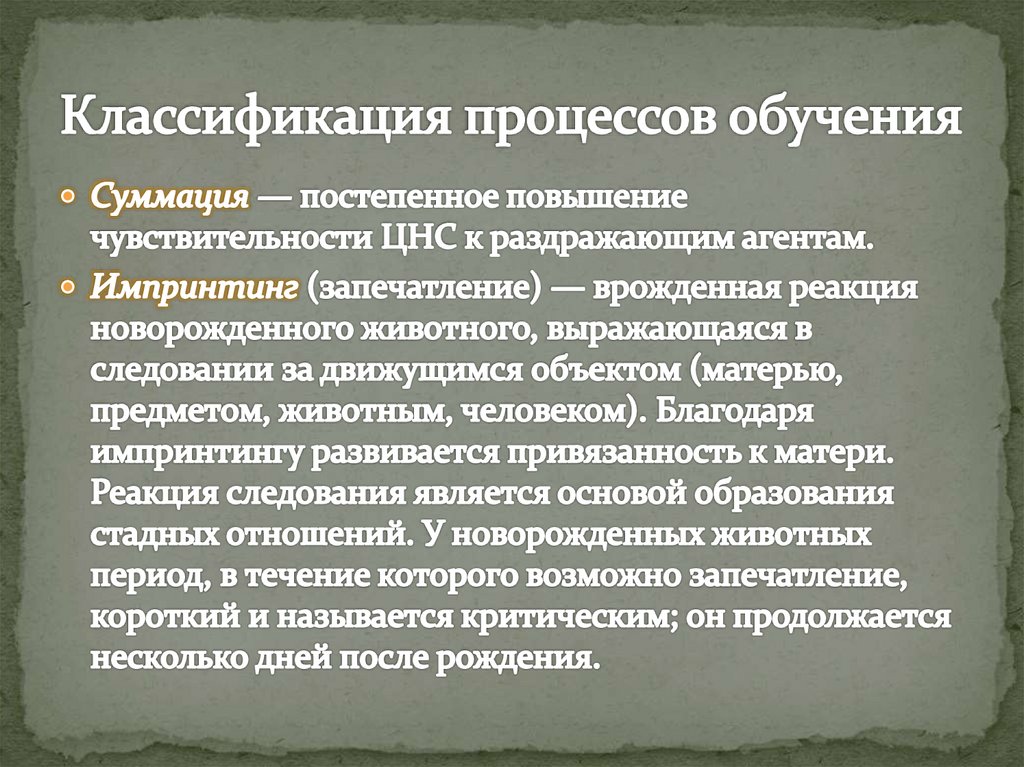 Классификация процессов обучения

Суммация — постепенное повышение чувствительности ЦНС к раздражающим агентам.

Импринтинг (запечатление) — врожденная реакция новорожденного животного, выражающаяся в следовании за движущимся объектом (матерью, предметом, животным, человеком). Благодаря импринтингу развивается привязанность к матери. Реакция следования является основой образования стадных отношений. У новорожденных животных период, в течение которого возможно запечатление, короткий и называется критическим; он продолжается несколько дней после рождения.